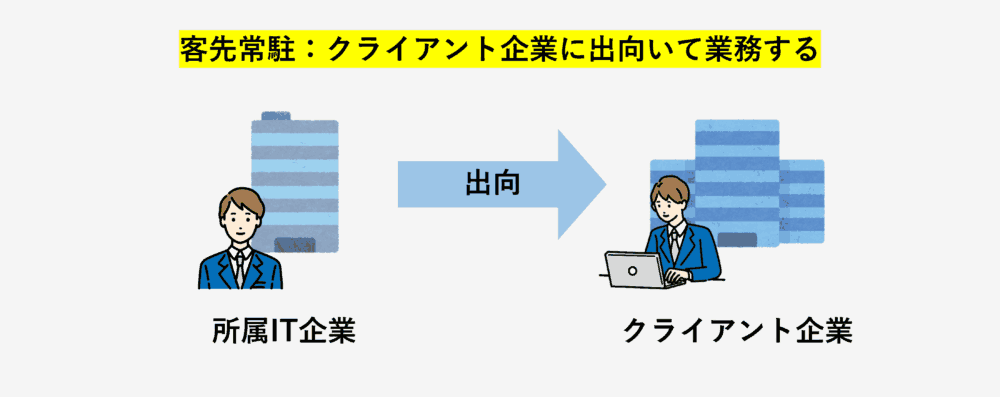 客先常駐：クライアント企業に出向いて業務する

出向

所属IT企業

クライアント企業